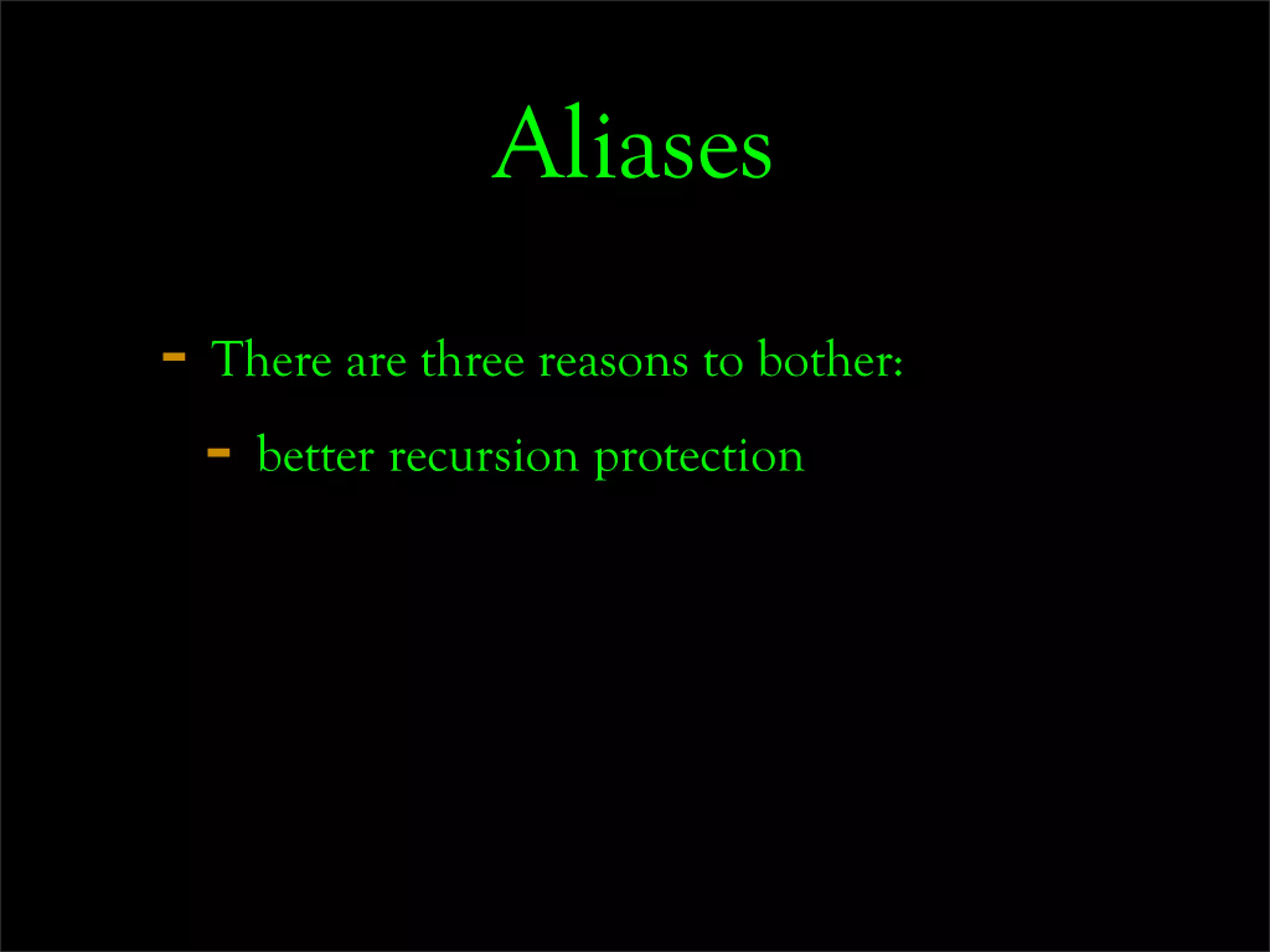 Aliases

- There are three reasons to bother:
  - better recursion protection